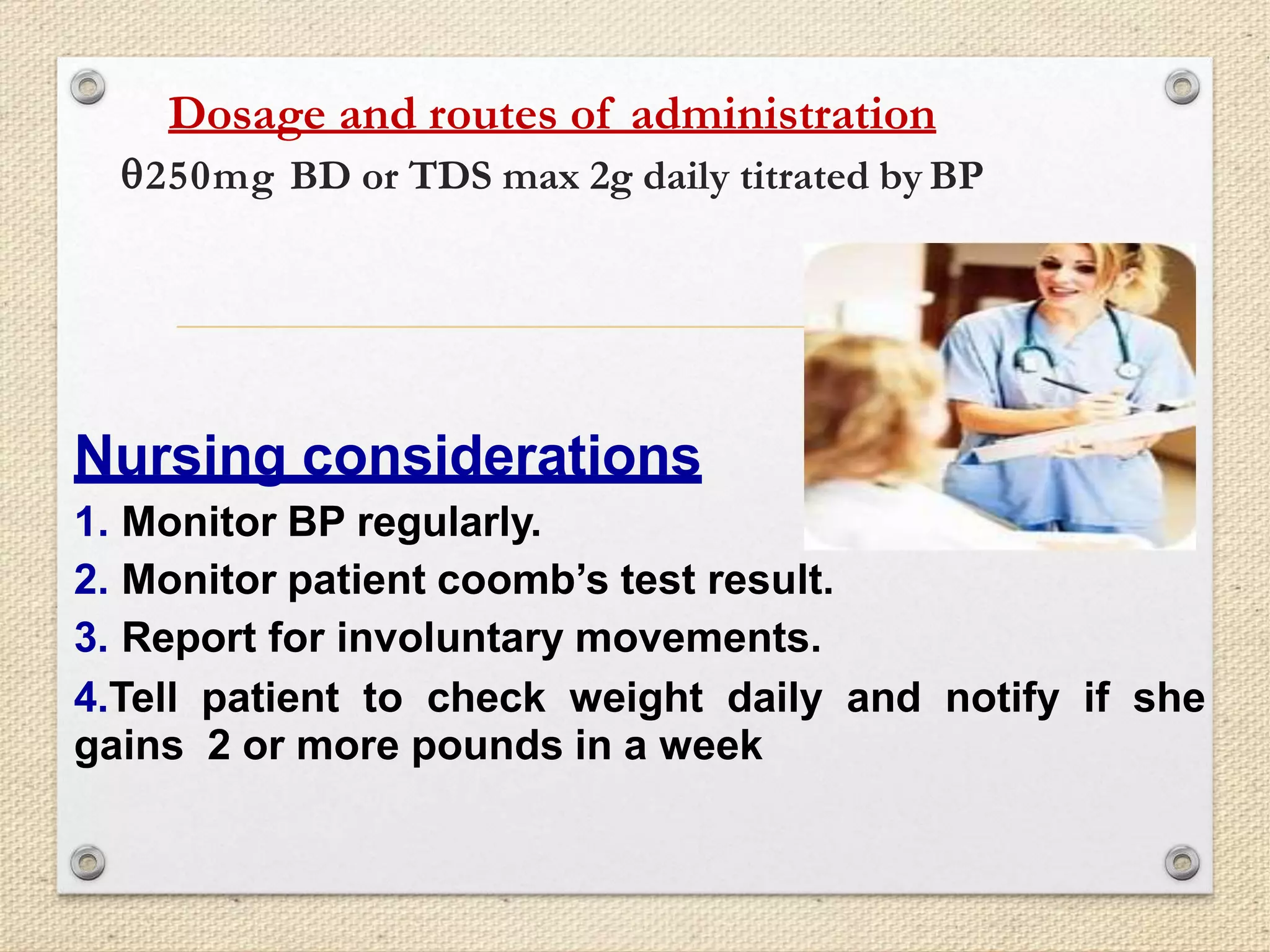 Dosage and routes of administration

θ250mg BD or TDS max 2g daily titrated by BP

Nursing considerations

1. Monitor BP regularly.

2. Monitor patient coomb's test result.

3. Report for involuntary movements.

4.Tell patient to check weight daily and notify if she gains 2 or more pounds in a week